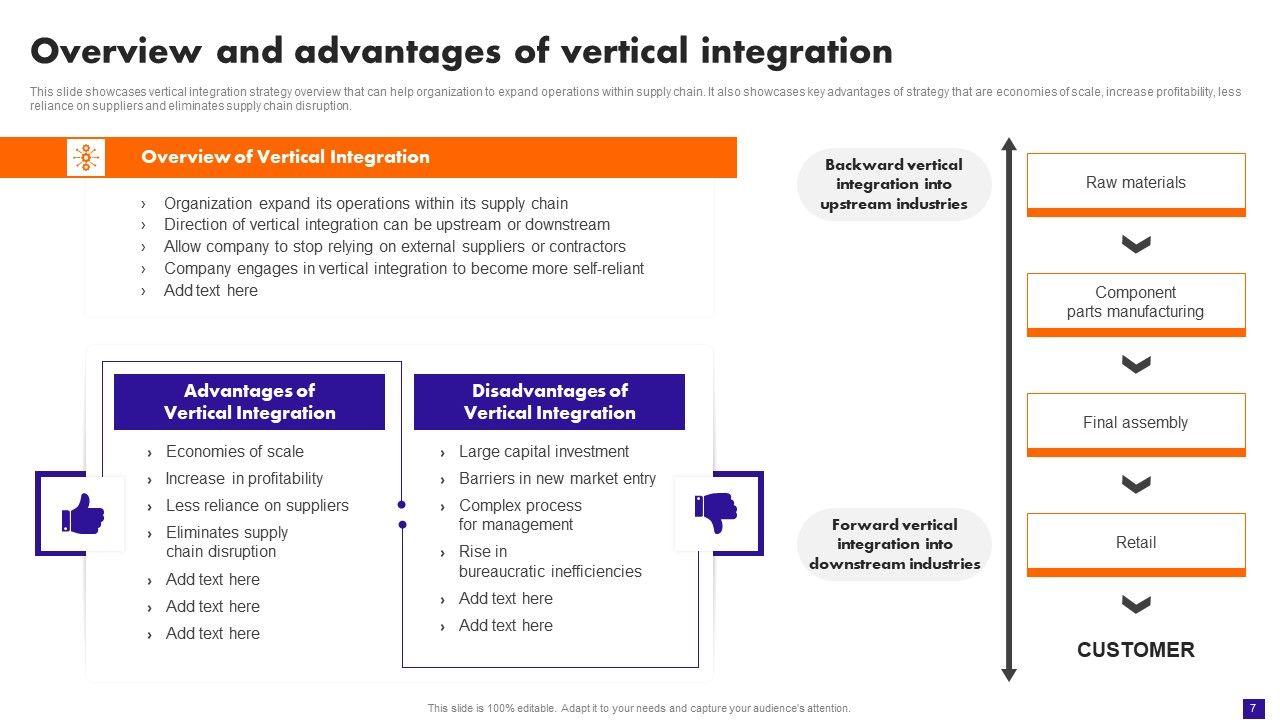 Overview and advantages of vertical integration

This slide showcases vertical integration strategy overview that can help organization to expand operations within supply chain. It also showcases key advantages of strategy that are economies of scale, increase profitability, less reliance on suppliers and eliminates supply chain disruption.

Overview of Vertical Integration

› Organization expand its operations within its supply chain
› Direction of vertical integration can be upstream or downstream
› Allow company to stop relying on external suppliers or contractors
› Company engages in vertical integration to become more self-reliant
› Add text here

Advantages of Vertical Integration

› Economies of scale
› Increase in profitability
› Less reliance on suppliers
› Eliminates supply chain disruption
› Add text here
› Add text here
› Add text here

Disadvantages of Vertical Integration

› Large capital investment
› Barriers in new market entry
› Complex process for management
› Rise in bureaucratic inefficiencies
› Add text here
› Add text here

Backward vertical integration into upstream industries

Forward vertical integration into downstream industries

Raw materials

Component parts manufacturing

Final assembly

Retail

CUSTOMER

This slide is 100% editable. Adapt it to your needs and capture your audience's attention.

7